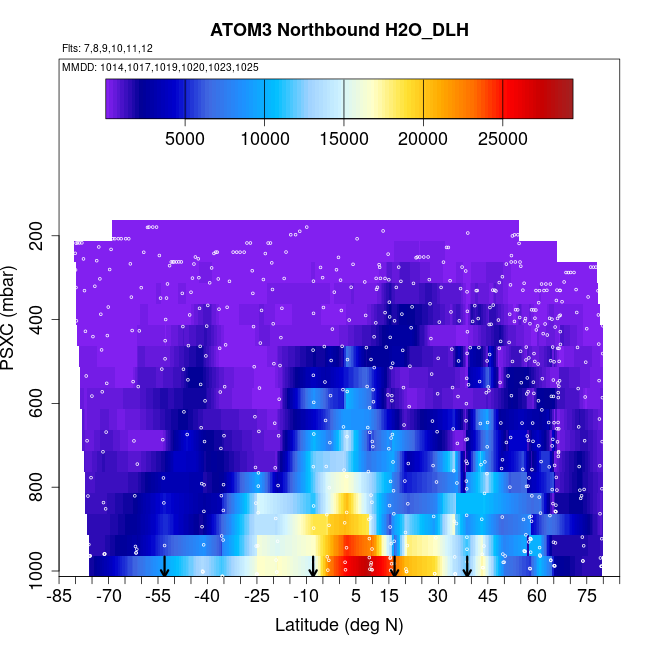 ATOM3 Northbound H2O_DLH

Flts: 7,8,9,10,11,12

MMDD: 1014,1017,1019,1020,1023,1025

5000 10000 15000 20000 25000

PSXC (mbar)

200
400
600
800
1000

-85 -70 -55 -40 -25 -10 5 15 30 45 60 75

Latitude (deg N)